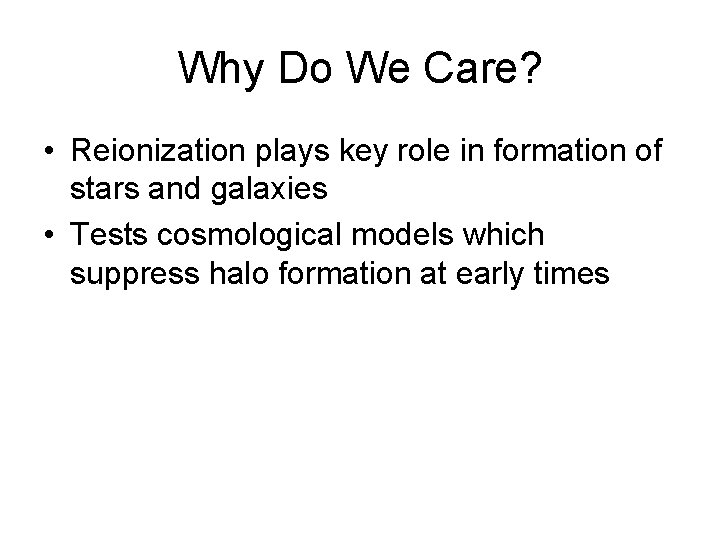 Why Do We Care?

• Reionization plays key role in formation of stars and galaxies
• Tests cosmological models which suppress halo formation at early times